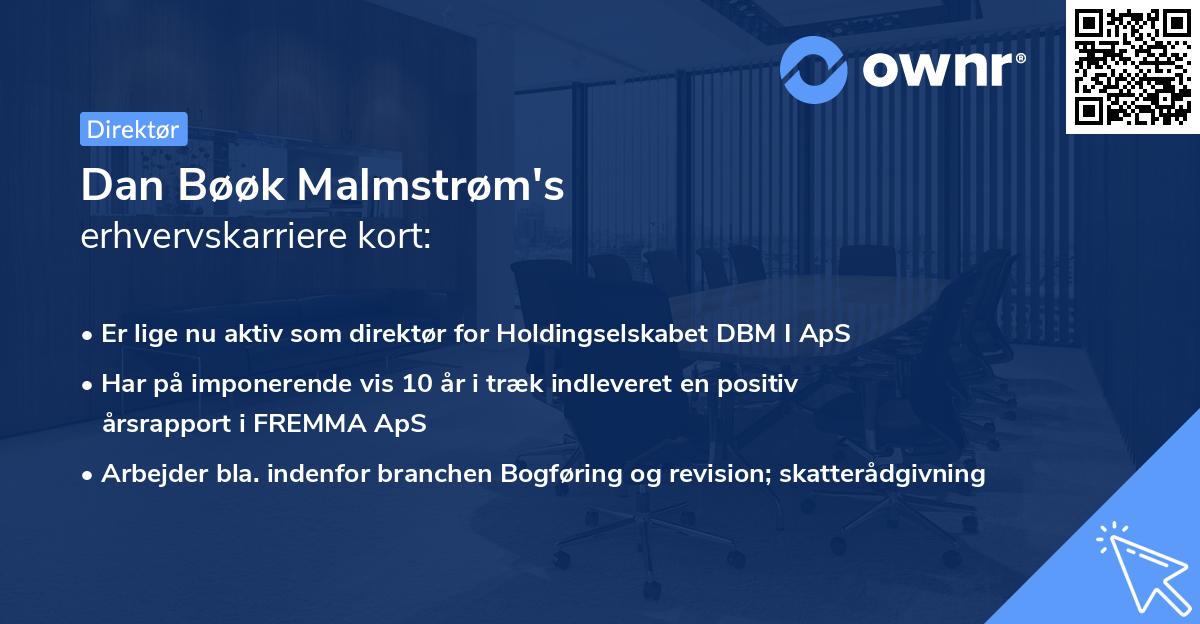 ownr®

Direktør

Dan Bøøk Malmstrøm's erhvervskarriere kort:

• Er lige nu aktiv som direktør for Holdingselskabet DBM I ApS

• Har på imponerende vis 10 år i træk indleveret en positiv årsrapport i FREMMA ApS

• Arbejder bla. indenfor branchen Bogføring og revision; skatterådgivning